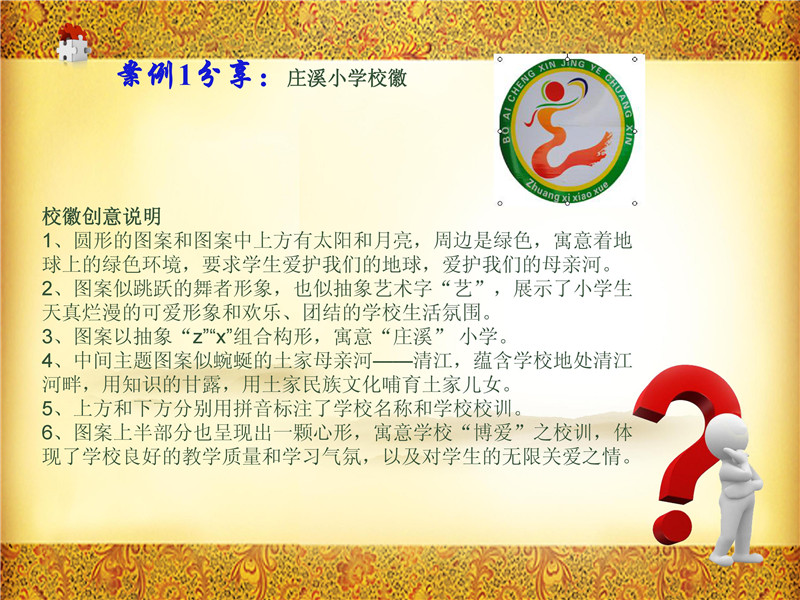 案例1分享：庄溪小学校徽

BO AI CHENG XIN JING YE CHUANG XIN

Zhuang xi xiao xue

校徽创意说明
1、圆形的图案和图案中上方有太阳和月亮，周边是绿色，寓意着地球上的绿色环境，要求学生爱护我们的地球，爱护我们的母亲河。
2、图案似跳跃的舞者形象，也似抽象艺术字“艺”，展示了小学生天真烂漫的可爱形象和欢乐、团结的学校生活氛围。
3、图案以抽象“z”“x”组合构形，寓意“庄溪” 小学。
4、中间主题图案似蜿蜒的土家母亲河——清江，蕴含学校地处清江河畔，用知识的甘露，用土家民族文化哺育土家儿女。
5、上方和下方分别用拼音标注了学校名称和学校校训。
6、图案上半部分也呈现出一颗心形，寓意学校“博爱”之校训，体现了学校良好的教学质量和学习气氛，以及对学生的无限关爱之情。